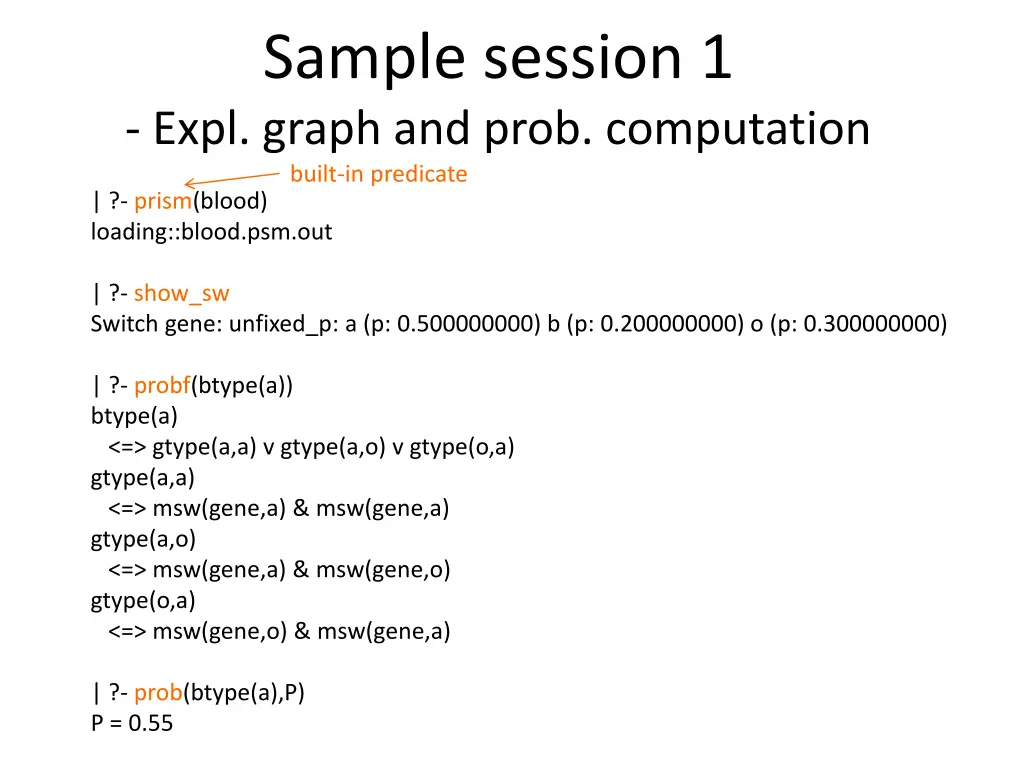 Sample session 1
- Expl. graph and prob. computation

built-in predicate

| ?- prism(blood)
loading::blood.psm.out

| ?- show_sw
Switch gene: unfixed_p: a (p: 0.500000000) b (p: 0.200000000) o (p: 0.300000000)

| ?- probf(btype(a))
btype(a)
<=> gtype(a,a) v gtype(a,o) v gtype(o,a)
gtype(a,a)
<=> msw(gene,a) & msw(gene,a)
gtype(a,o)
<=> msw(gene,a) & msw(gene,o)
gtype(o,a)
<=> msw(gene,o) & msw(gene,a)

| ?- prob(btype(a),P)
P = 0.55